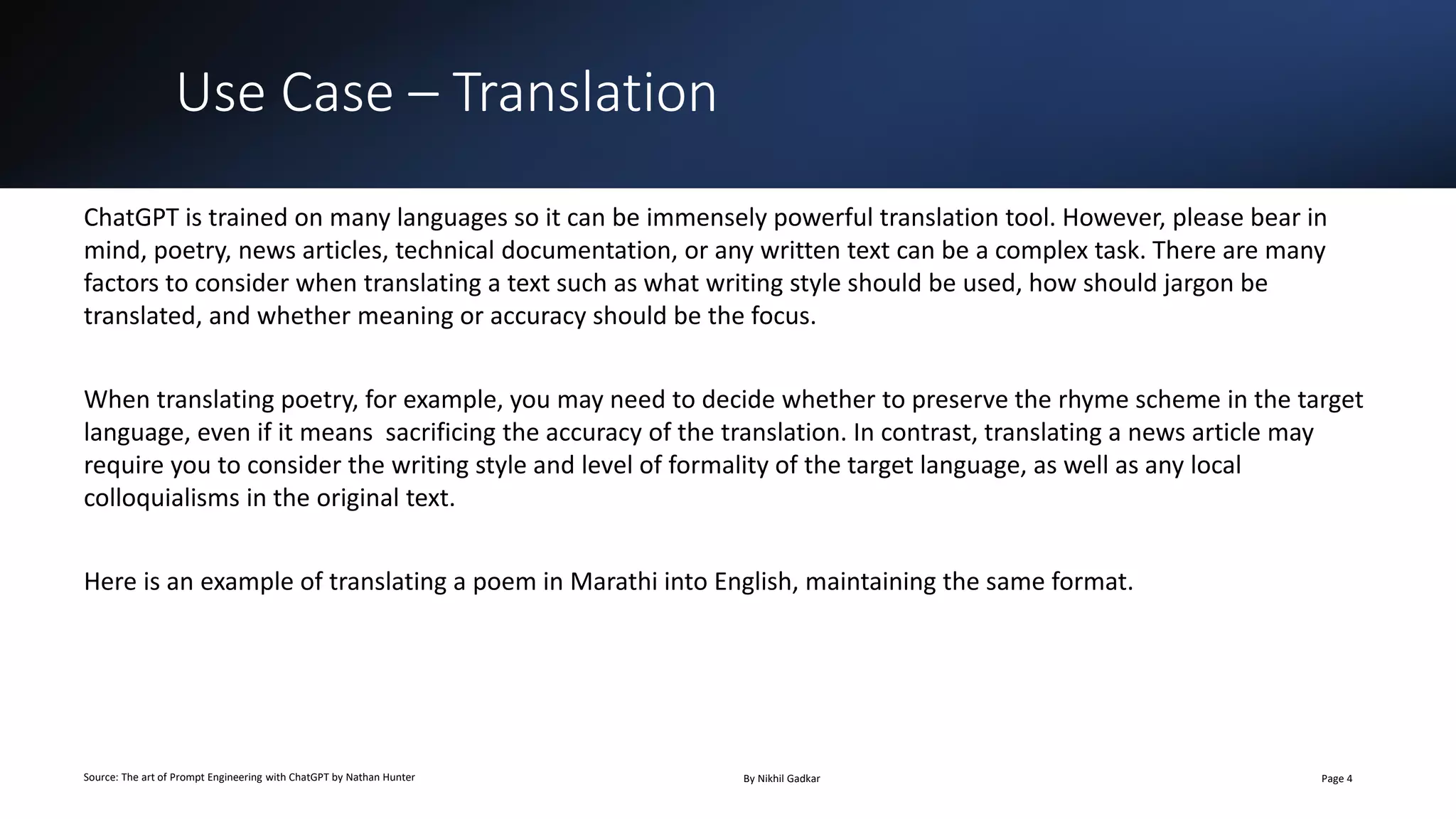 Use Case – Translation

ChatGPT is trained on many languages so it can be immensely powerful translation tool. However, please bear in mind, poetry, news articles, technical documentation, or any written text can be a complex task. There are many factors to consider when translating a text such as what writing style should be used, how should jargon be translated, and whether meaning or accuracy should be the focus.

When translating poetry, for example, you may need to decide whether to preserve the rhyme scheme in the target language, even if it means sacrificing the accuracy of the translation. In contrast, translating a news article may require you to consider the writing style and level of formality of the target language, as well as any local colloquialisms in the original text.

Here is an example of translating a poem in Marathi into English, maintaining the same format.

Source: The art of Prompt Engineering with ChatGPT by Nathan Hunter

By Nikhil Gadkar

Page 4